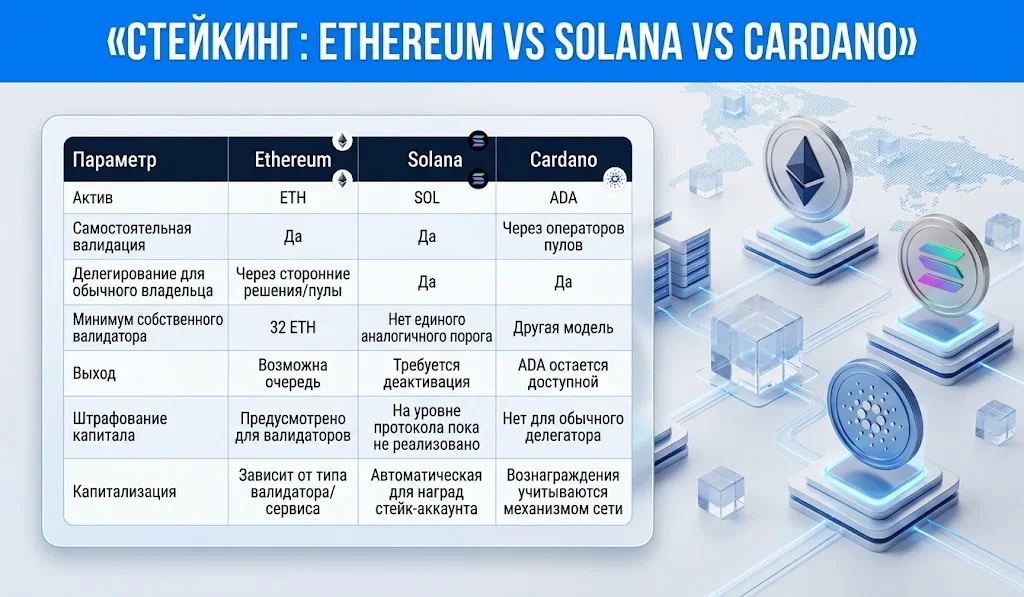 «СТЕЙКИНГ: ETHEREUM VS SOLANA VS CARDANO»

| Параметр | Ethereum | Solana | Cardano |
|---|---|---|---|
| Актив | ETH | SOL | ADA |
| Самостоятельная валидация | Да | Да | Через операторов пулов |
| Делегирование для обычного владельца | Через сторонние решения/пулы | Да | Да |
| Минимум собственного валидатора | 32 ETH | Нет единого аналогичного порога | Другая модель |
| Выход | Возможна очередь | Требуется деактивация | ADA остается доступной |
| Штрафование капитала | Предусмотрено для валидаторов | На уровне протокола пока не реализовано | Нет для обычного делегатора |
| Капитализация | Зависит от типа валидатора/сервиса | Автоматическая для наград стейк-аккаунта | Вознаграждения учитываются механизмом сети |